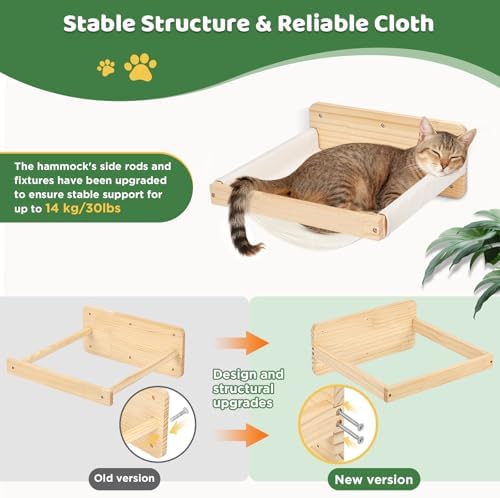 Stable Structure & Reliable Cloth

The hammock's side rods and fixtures have been upgraded to ensure stable support for up to 14 kg/30lbs

Design and structural upgrades

Old version

New version